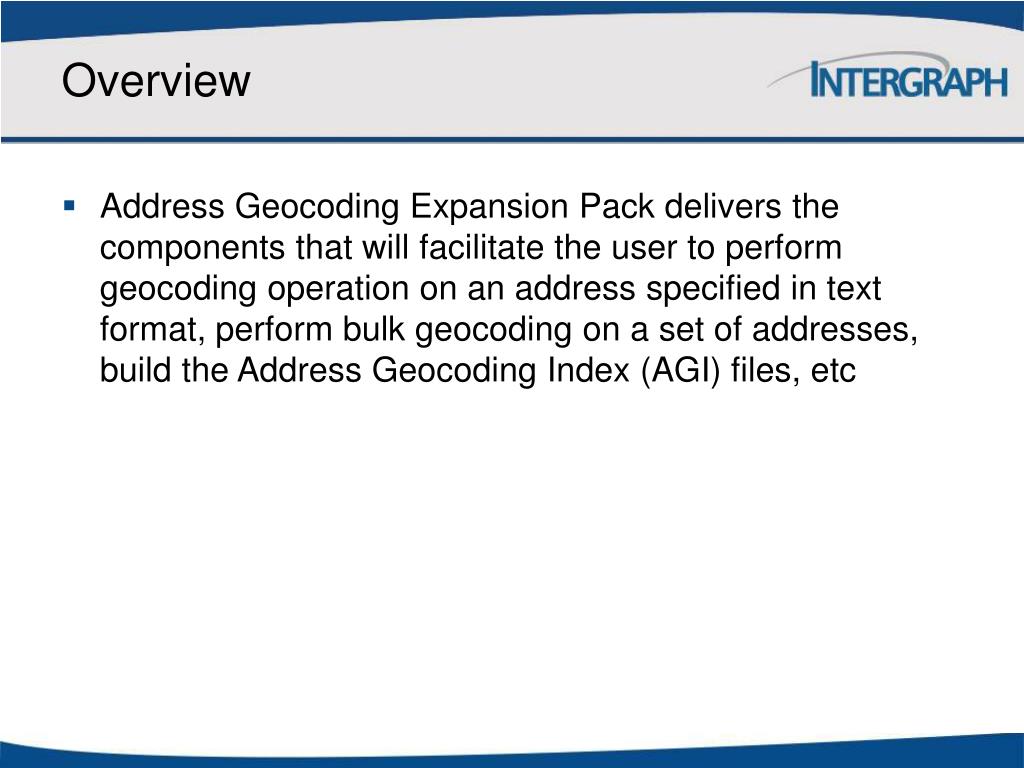 Overview

INTERGRAPH

▪ Address Geocoding Expansion Pack delivers the components that will facilitate the user to perform geocoding operation on an address specified in text format, perform bulk geocoding on a set of addresses, build the Address Geocoding Index (AGI) files, etc